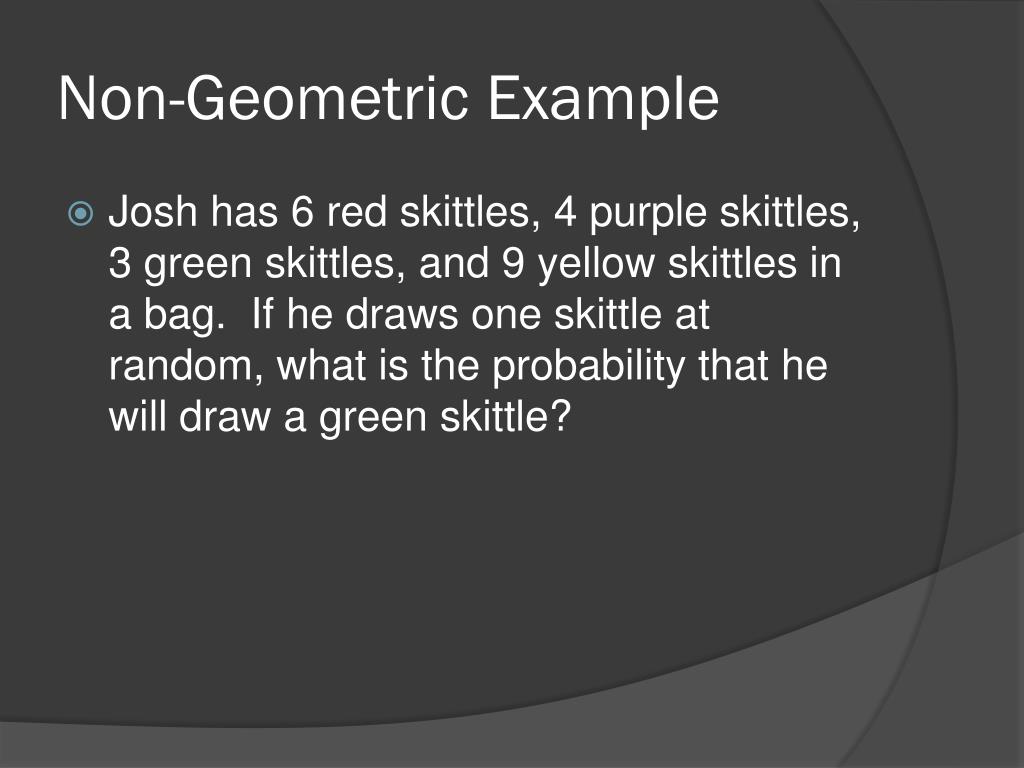 Non-Geometric Example

Josh has 6 red skittles, 4 purple skittles, 3 green skittles, and 9 yellow skittles in a bag. If he draws one skittle at random, what is the probability that he will draw a green skittle?